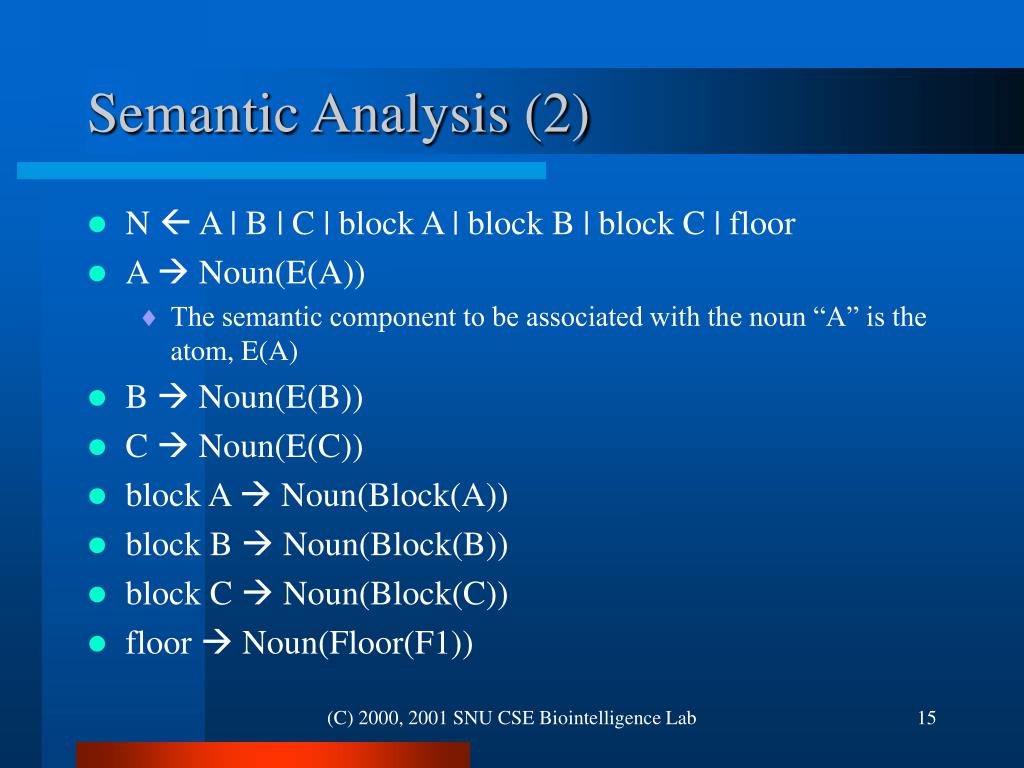 Semantic Analysis (2)

- N ← A | B | C | block A | block B | block C | floor
- A → Noun(E(A))
  - The semantic component to be associated with the noun “A” is the atom, E(A)
- B → Noun(E(B))
- C → Noun(E(C))
- block A → Noun(Block(A))
- block B → Noun(Block(B))
- block C → Noun(Block(C))
- floor → Noun(Floor(F1))

(C) 2000, 2001 SNU CSE Biointelligence Lab

15